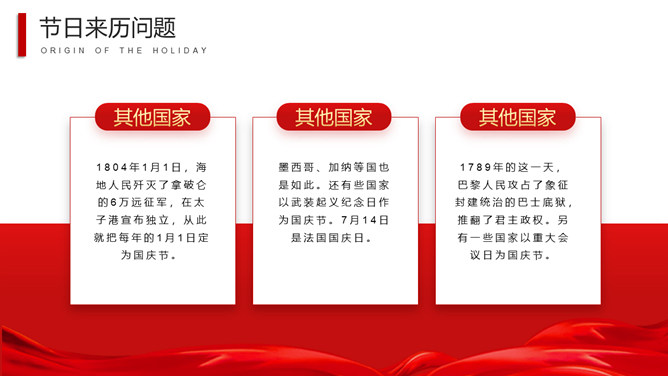 节日来历问题
ORIGIN OF THE HOLIDAY

其他国家

1804年1月1日，海地人民歼灭了拿破仑的6万远征军，在太子港宣布独立，从此就把每年的1月1日定为国庆节。

其他国家

墨西哥、加纳等国也是如此。还有些国家以武装起义纪念日作为国庆节。7月14日是法国国庆日。

其他国家

1789年的这一天，巴黎人民攻占了象征封建统治的巴士底狱，推翻了君主政权。另有一些国家以重大会议日为国庆节。